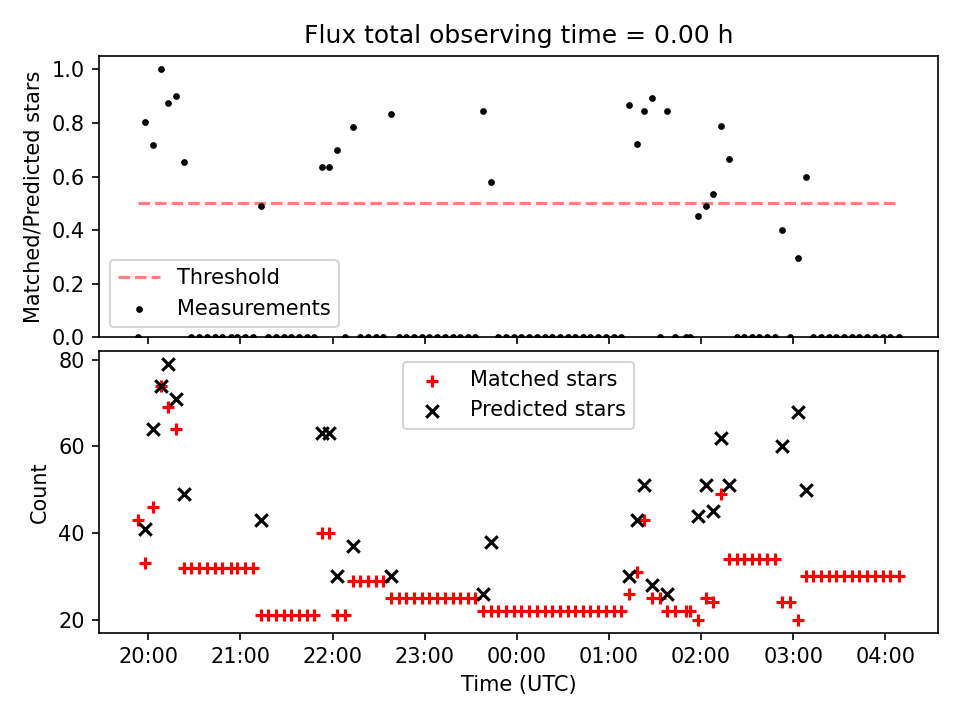 Flux total observing time = 0.00 h

Matched/Predicted stars

1.0
0.8
0.6
0.4
0.2
0.0

Threshold
Measurements

Count

80
60
40
20

Matched stars
Predicted stars

20:00
21:00
22:00
23:00
00:00
01:00
02:00
03:00
04:00

Time (UTC)